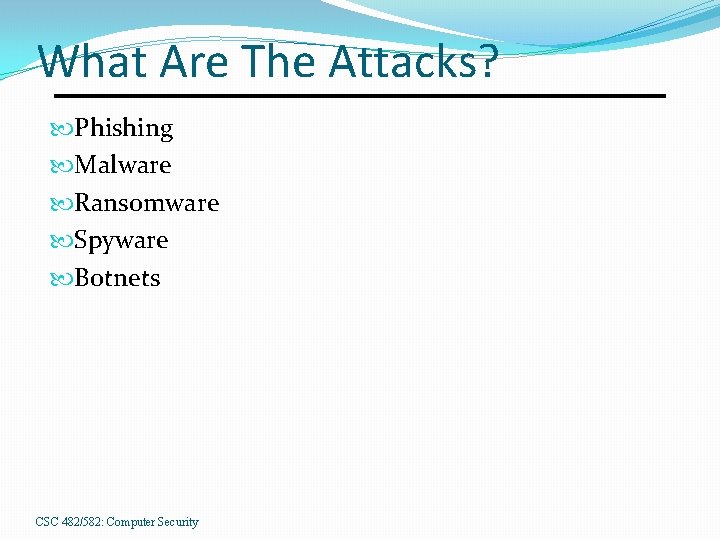 What Are The Attacks?

Phishing
Malware
Ransomware
Spyware
Botnets

CSC 482/582: Computer Security